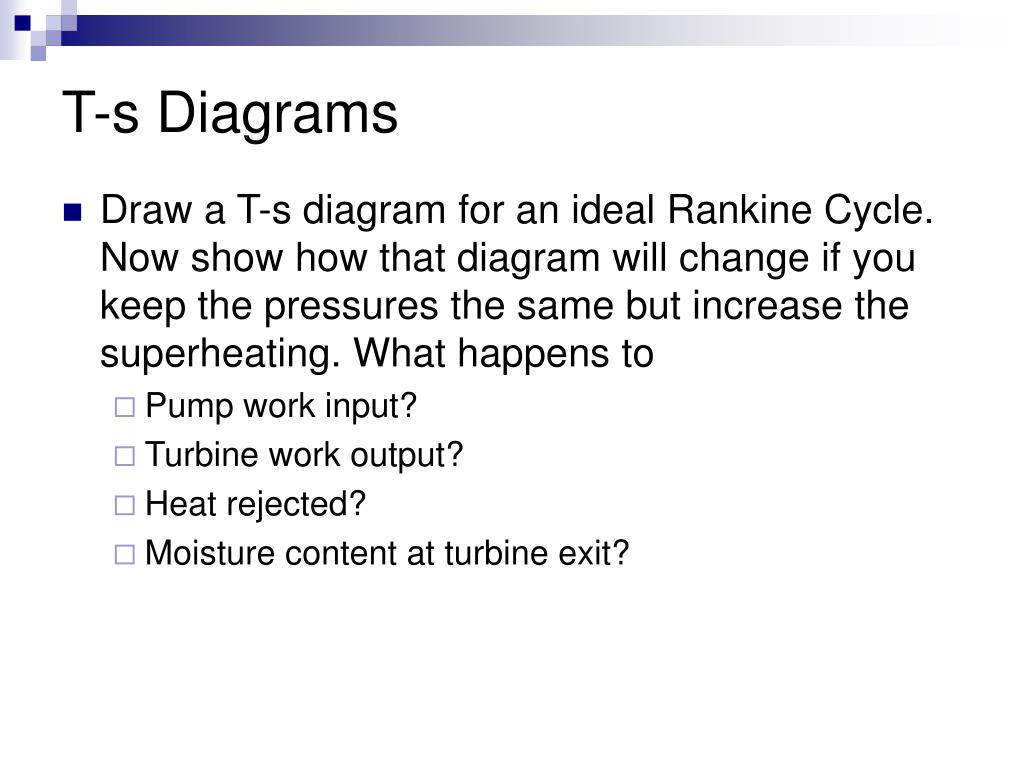 T-s Diagrams

Draw a T-s diagram for an ideal Rankine Cycle. Now show how that diagram will change if you keep the pressures the same but increase the superheating. What happens to

Pump work input?

Turbine work output?

Heat rejected?

Moisture content at turbine exit?